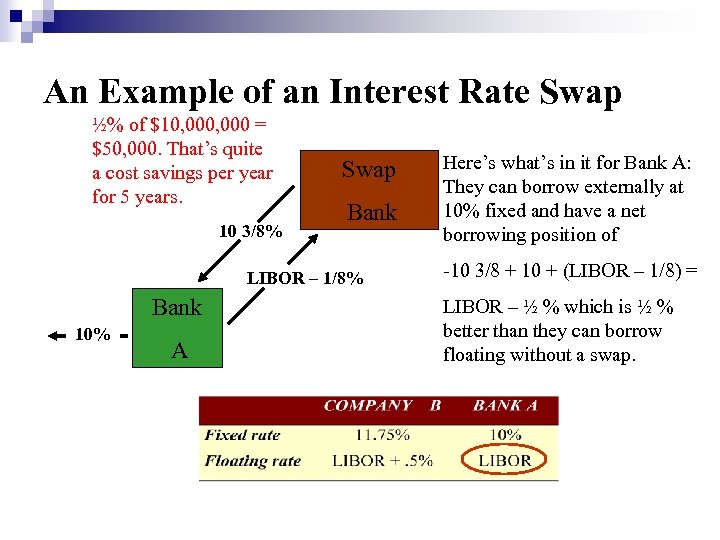 An Example of an Interest Rate Swap

½% of \$10,000,000 = \$50,000. That's quite a cost savings per year for 5 years.

Swap Bank

10 3/8%

LIBOR – 1/8%

Bank A

10%

Here's what's in it for Bank A: They can borrow externally at 10% fixed and have a net borrowing position of

-10 3/8 + 10 + (LIBOR – 1/8) =

LIBOR – ½ % which is ½ % better than they can borrow floating without a swap.

| | COMPANY B | BANK A |
|---|---|---|
| Fixed rate | 11.75% | 10% |
| Floating rate | LIBOR + .5% | LIBOR |